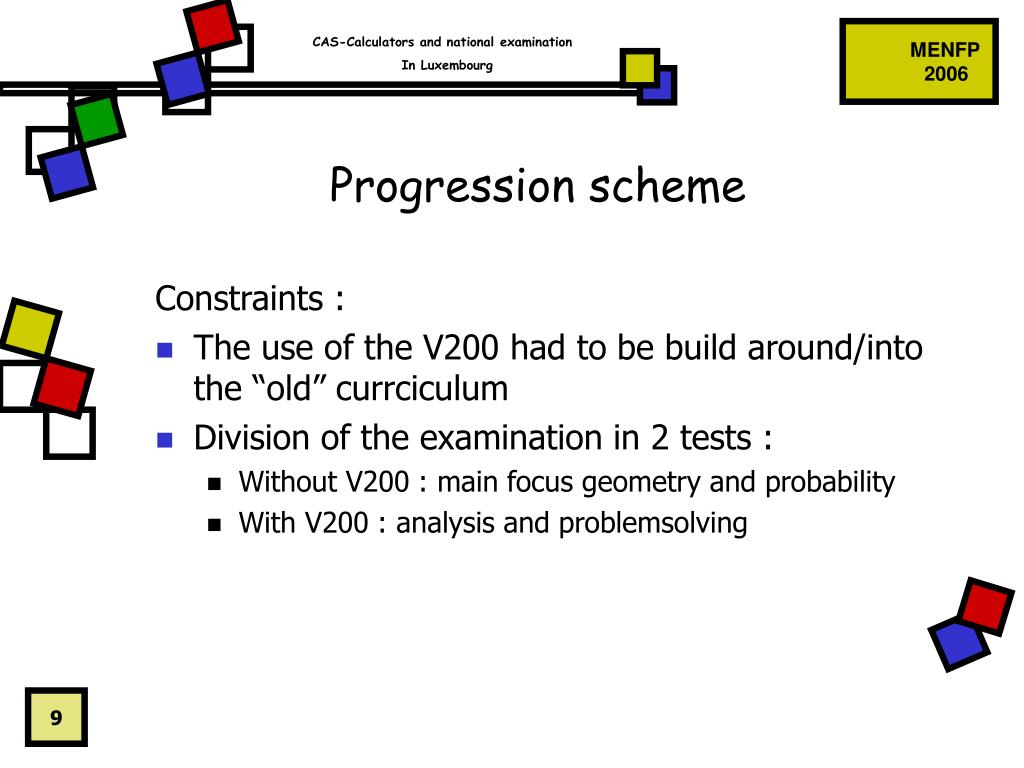 CAS-Calculators and national examination
In Luxembourg

MENFP
2006

Progression scheme

Constraints :

- The use of the V200 had to be build around/into the “old” currciculum
- Division of the examination in 2 tests :
  - Without V200 : main focus geometry and probability
  - With V200 : analysis and problemsolving

9